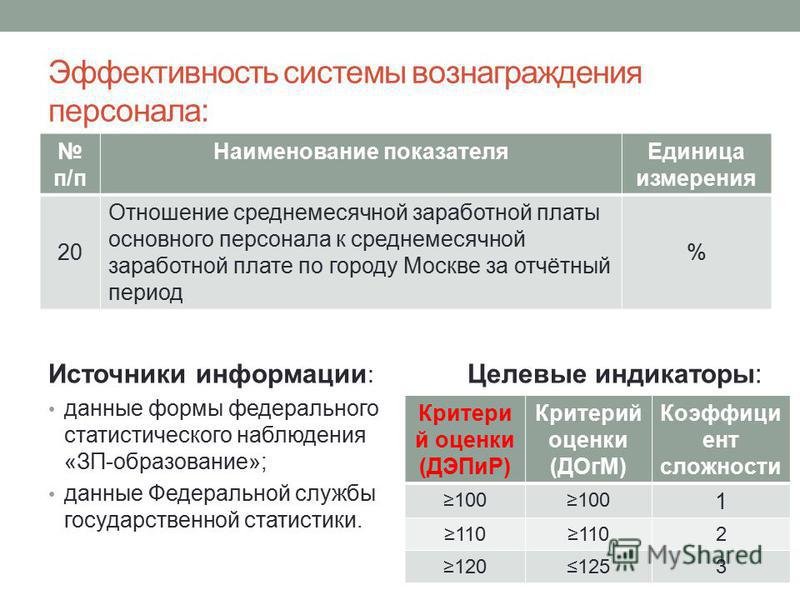 Эффективность системы вознаграждения персонала:

| № п/п | Наименование показателя | Единица измерения |
|---|---|---|
| 20 | Отношение среднемесячной заработной платы основного персонала к среднемесячной заработной плате по городу Москве за отчётный период | % |

Источники информации:

• данные формы федерального статистического наблюдения «ЗП-образование»;
• данные Федеральной службы государственной статистики.

Целевые индикаторы:

| Критерий оценки (ДЭПиР) | Критерий оценки (ДОгМ) | Коэффициент сложности |
|---|---|---|
| ≥100 | ≥100 | 1 |
| ≥110 | ≥110 | 2 |
| ≥120 | ≤125 | 3 |

MyShared